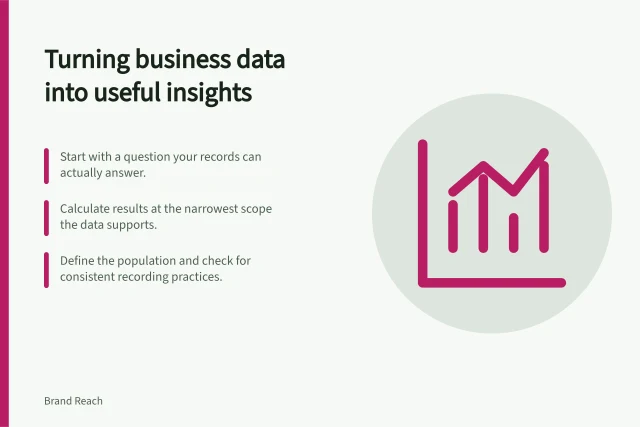 Turning business data into useful insights

Start with a question your records can actually answer.

Calculate results at the narrowest scope the data supports.

Define the population and check for consistent recording practices.

Brand Reach